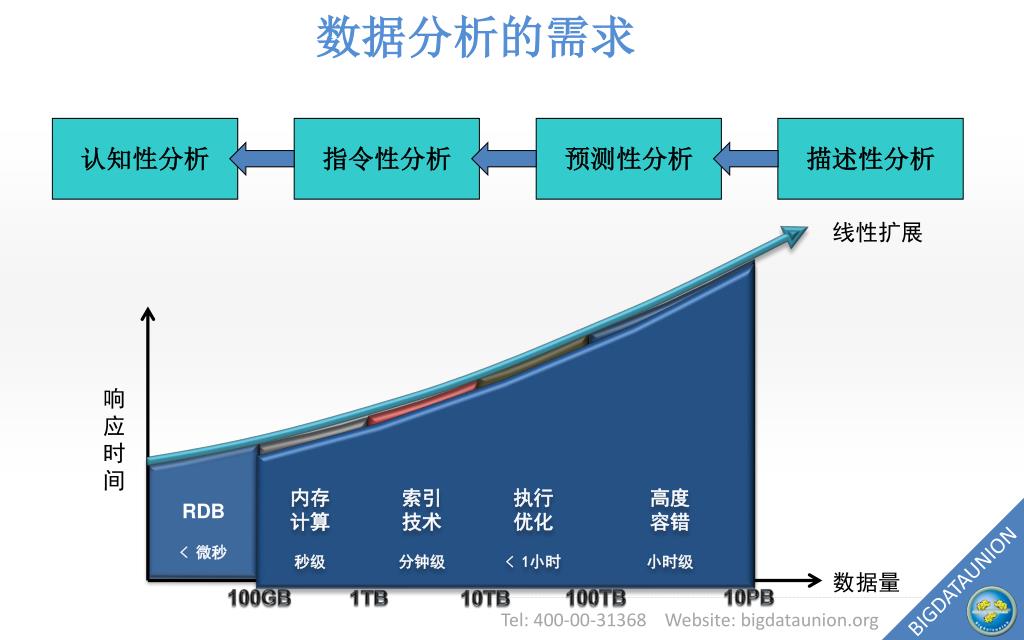 数据分析的需求

认知性分析

指令性分析

预测性分析

描述性分析

线性扩展

响应时间

RDB
< 微秒

内存计算
秒级

索引技术
分钟级

执行优化
< 1小时

高度容错
小时级

数据量

100GB 1TB 10TB 100TB 10PB

Tel: 400-00-31368 Website: bigdataunion.org

BIGDATAUNION